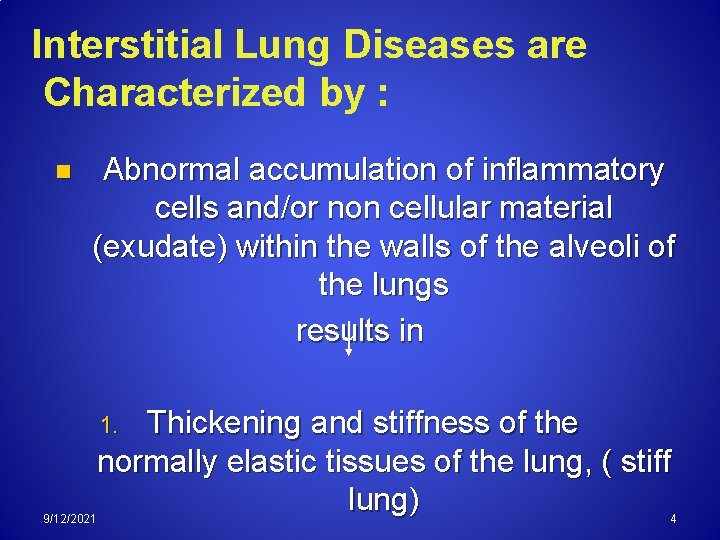 Interstitial Lung Diseases are Characterized by :

Abnormal accumulation of inflammatory cells and/or non cellular material (exudate) within the walls of the alveoli of the lungs

results in

1. Thickening and stiffness of the normally elastic tissues of the lung, ( stiff lung)

9/12/2021

4